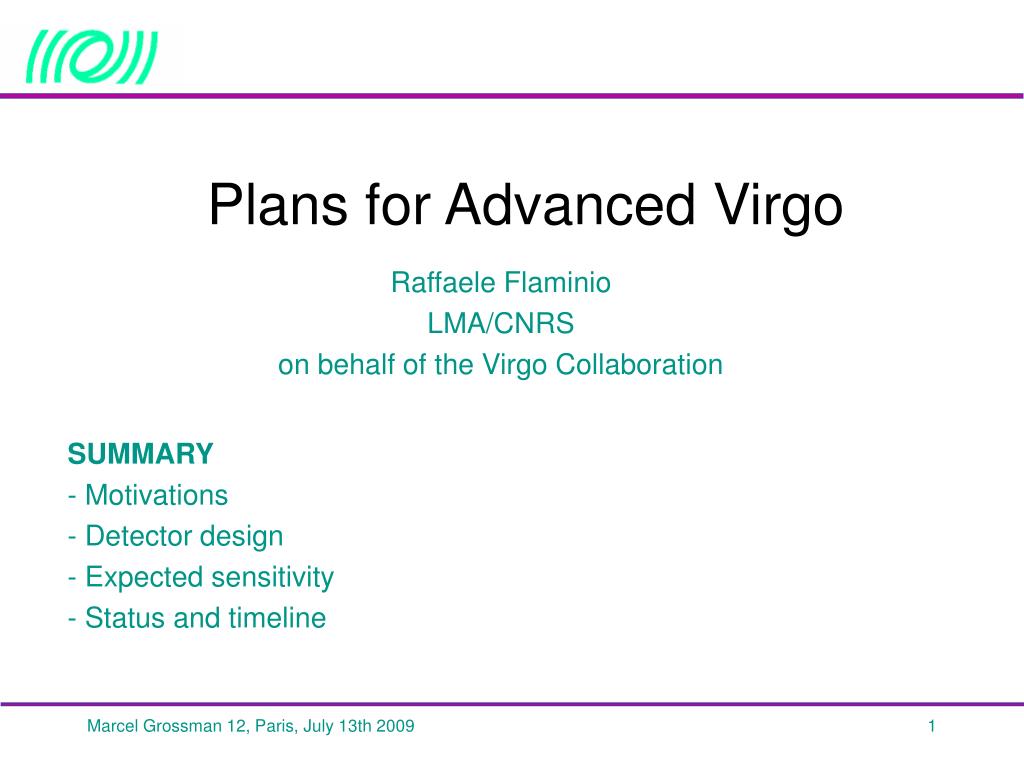 Plans for Advanced Virgo

Raffaele Flaminio
LMA/CNRS
on behalf of the Virgo Collaboration

SUMMARY
- Motivations
- Detector design
- Expected sensitivity
- Status and timeline

Marcel Grossman 12, Paris, July 13th 2009

1